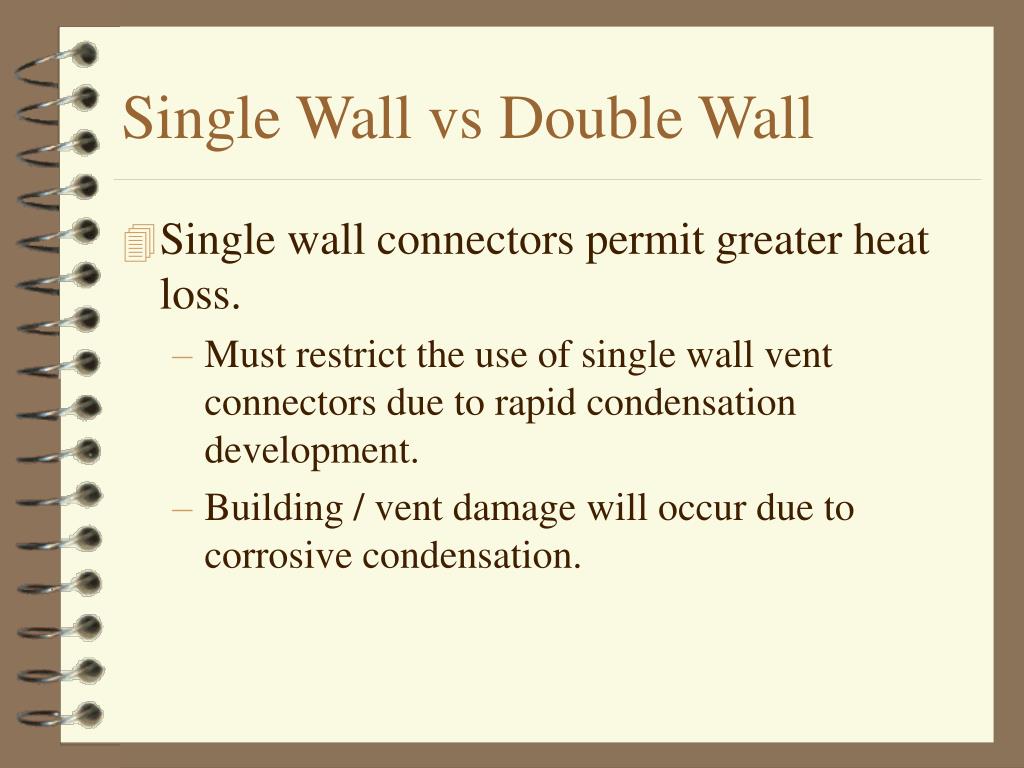 Single Wall vs Double Wall

Single wall connectors permit greater heat loss.

– Must restrict the use of single wall vent connectors due to rapid condensation development.

– Building / vent damage will occur due to corrosive condensation.